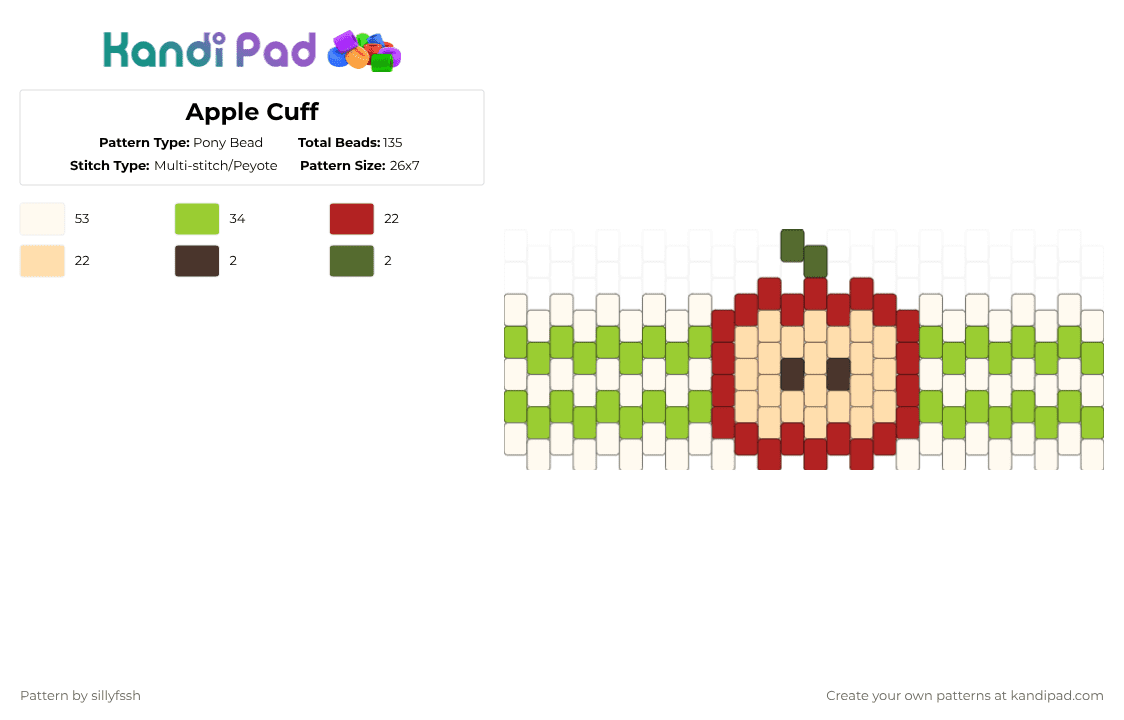 Kandi Pad

Apple Cuff

Pattern Type: Pony Bead
Total Beads: 135
Stitch Type: Multi-stitch/Peyote
Pattern Size: 26x7

53
34
22
22
2
2

Pattern by sillyfssh

Create your own patterns at kandipad.com